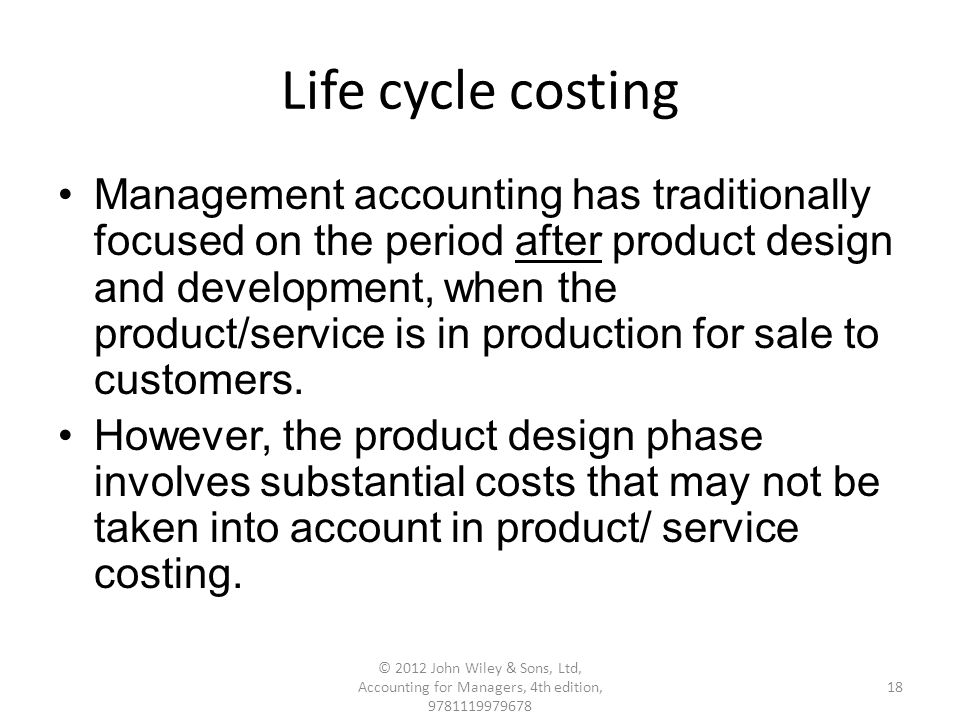 Life cycle costing

• Management accounting has traditionally focused on the period after product design and development, when the product/service is in production for sale to customers.

• However, the product design phase involves substantial costs that may not be taken into account in product/ service costing.

© 2012 John Wiley & Sons, Ltd, Accounting for Managers, 4th edition, 9781119979678

18